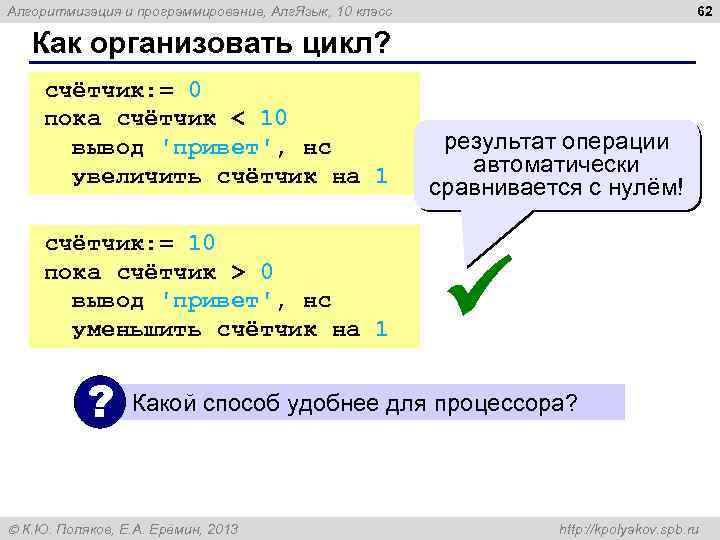 Алгоритмизация и программирование, АлгЯзык, 10 класс

62

Как организовать цикл?

счётчик:= 0
пока счётчик < 10
  вывод 'привет', нс
  увеличить счётчик на 1

результат операции автоматически сравнивается с нулём!

счётчик:= 10
пока счётчик > 0
  вывод 'привет', нс
  уменьшить счётчик на 1

?

Какой способ удобнее для процессора?

© К.Ю. Поляков, Е.А. Еремин, 2013

http://kpolyakov.spb.ru